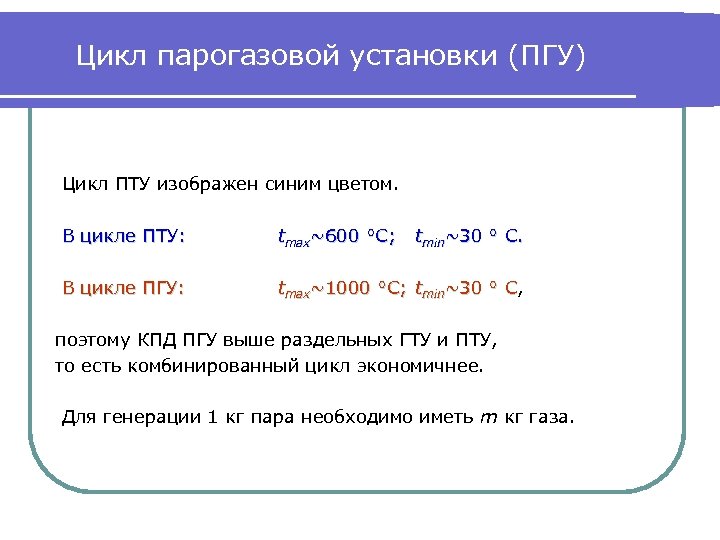 Цикл парогазовой установки (ПГУ)

Цикл ПТУ изображен синим цветом.

В цикле ПТУ: $t_{max}$~600 °C; $t_{min}$~30 ° C.

В цикле ПГУ: $t_{max}$~1000 °C; $t_{min}$~30 ° C,

поэтому КПД ПГУ выше раздельных ГТУ и ПТУ, то есть комбинированный цикл экономичнее.

Для генерации 1 кг пара необходимо иметь $m$ кг газа.